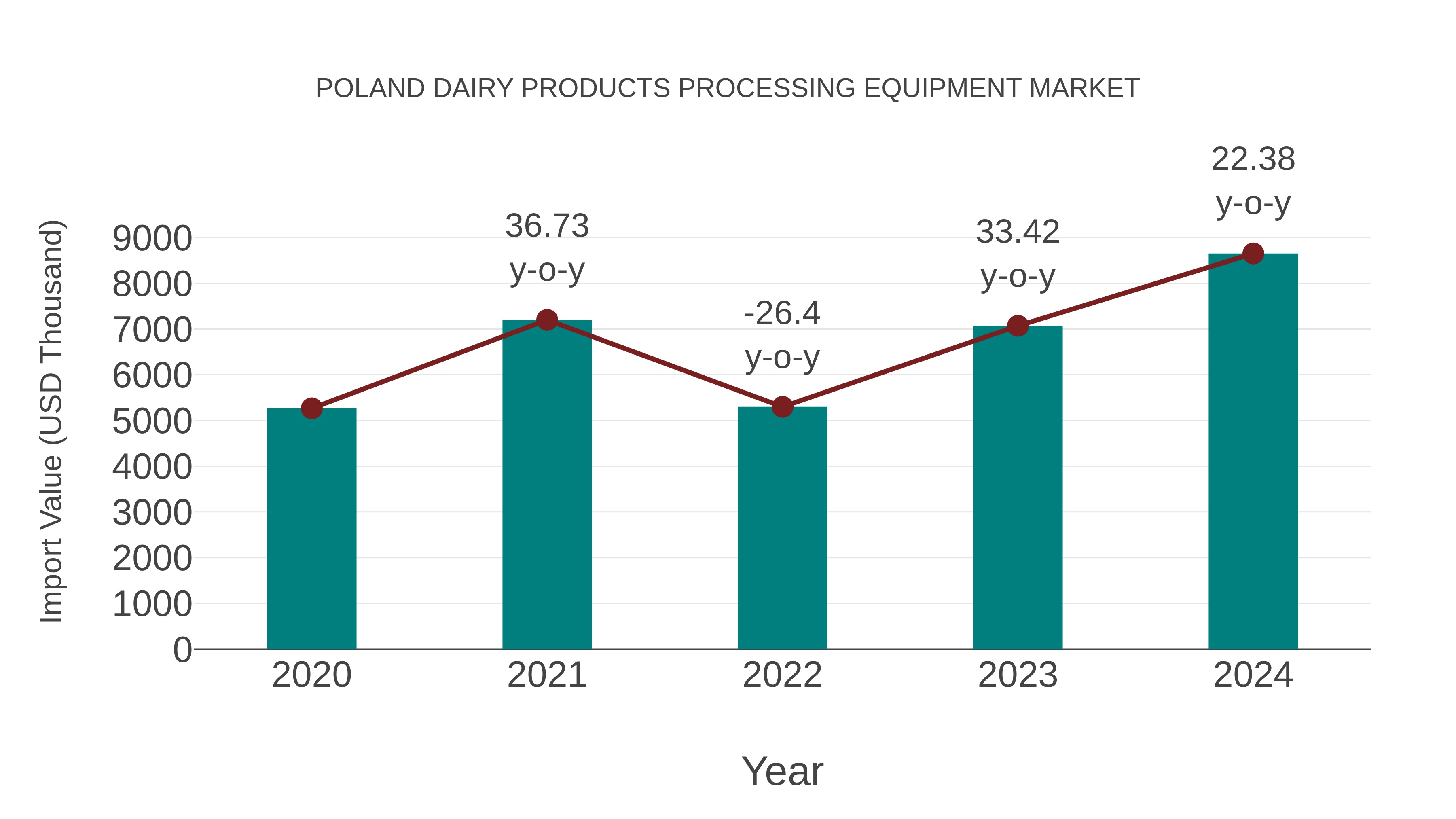 POLAND DAIRY PRODUCTS PROCESSING EQUIPMENT MARKET

Import Value (USD Thousand)

9000
8000
7000
6000
5000
4000
3000
2000
1000
0

36.73 y-o-y
-26.4 y-o-y
33.42 y-o-y
22.38 y-o-y

2020
2021
2022
2023
2024

Year